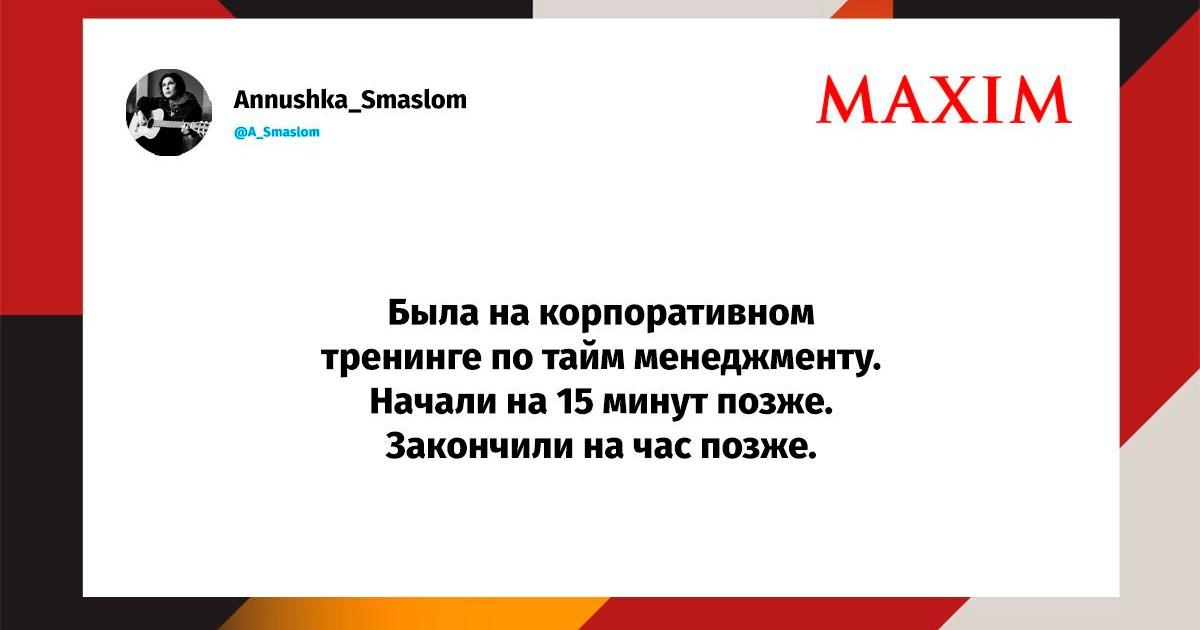 Annushka_Smaslom
@A_Smaslom

MAXIM

Была на корпоративном тренинге по тайм менеджменту. Начали на 15 минут позже. Закончили на час позже.